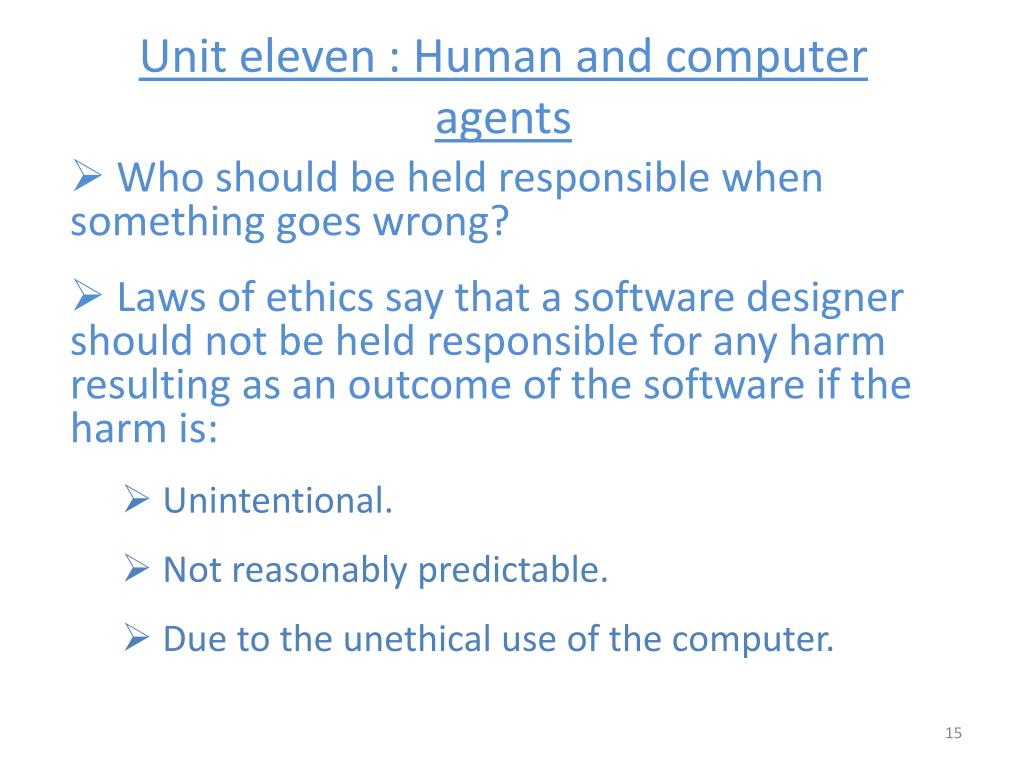 Unit eleven : Human and computer agents

➢ Who should be held responsible when something goes wrong?

➢ Laws of ethics say that a software designer should not be held responsible for any harm resulting as an outcome of the software if the harm is:

➢ Unintentional.

➢ Not reasonably predictable.

➢ Due to the unethical use of the computer.

15